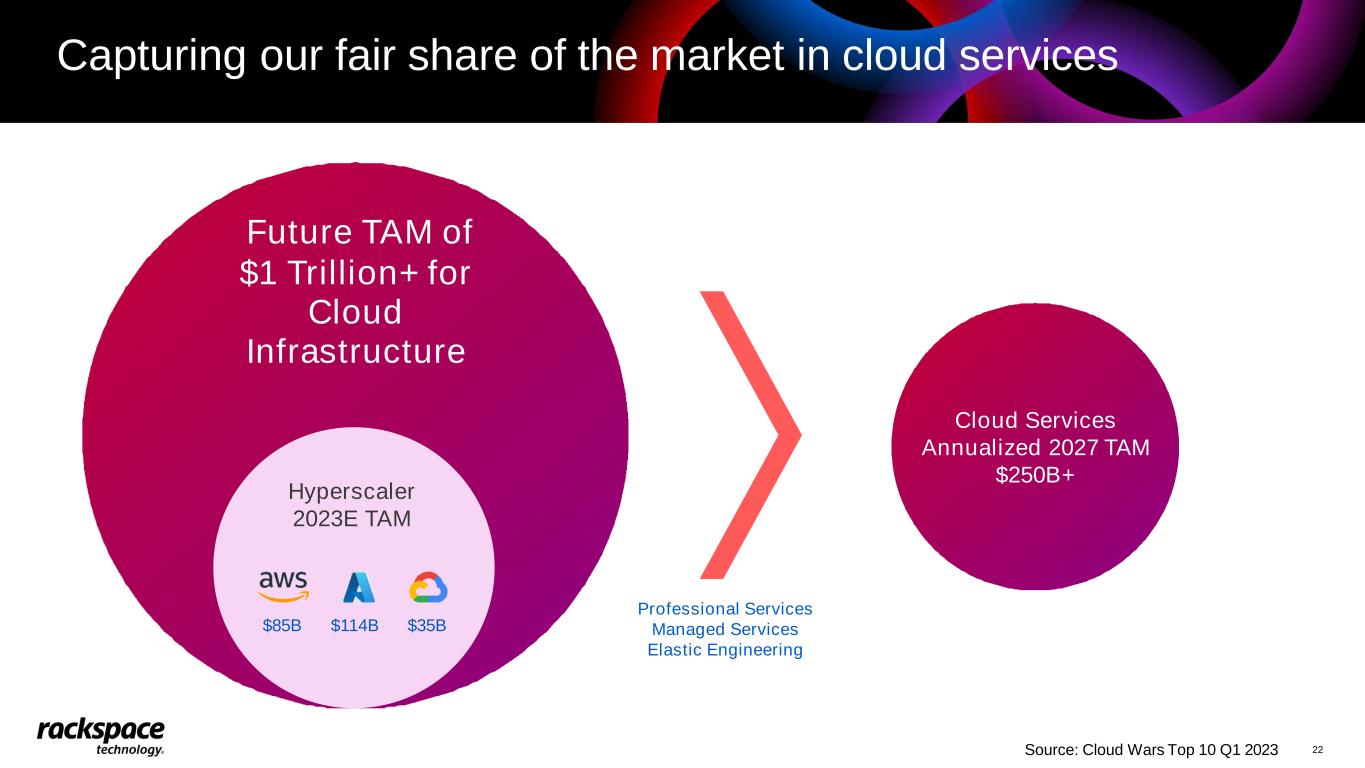 Capturing our fair share of the market in cloud services

Future TAM of $1 Trillion+ for Cloud Infrastructure

Hyperscaler 2023E TAM

aws

$85B $114B $35B

Professional Services
Managed Services
Elastic Engineering

Cloud Services Annualized 2027 TAM $250B+

rackspace technology.

Source: Cloud Wars Top 10 Q1 2023 22